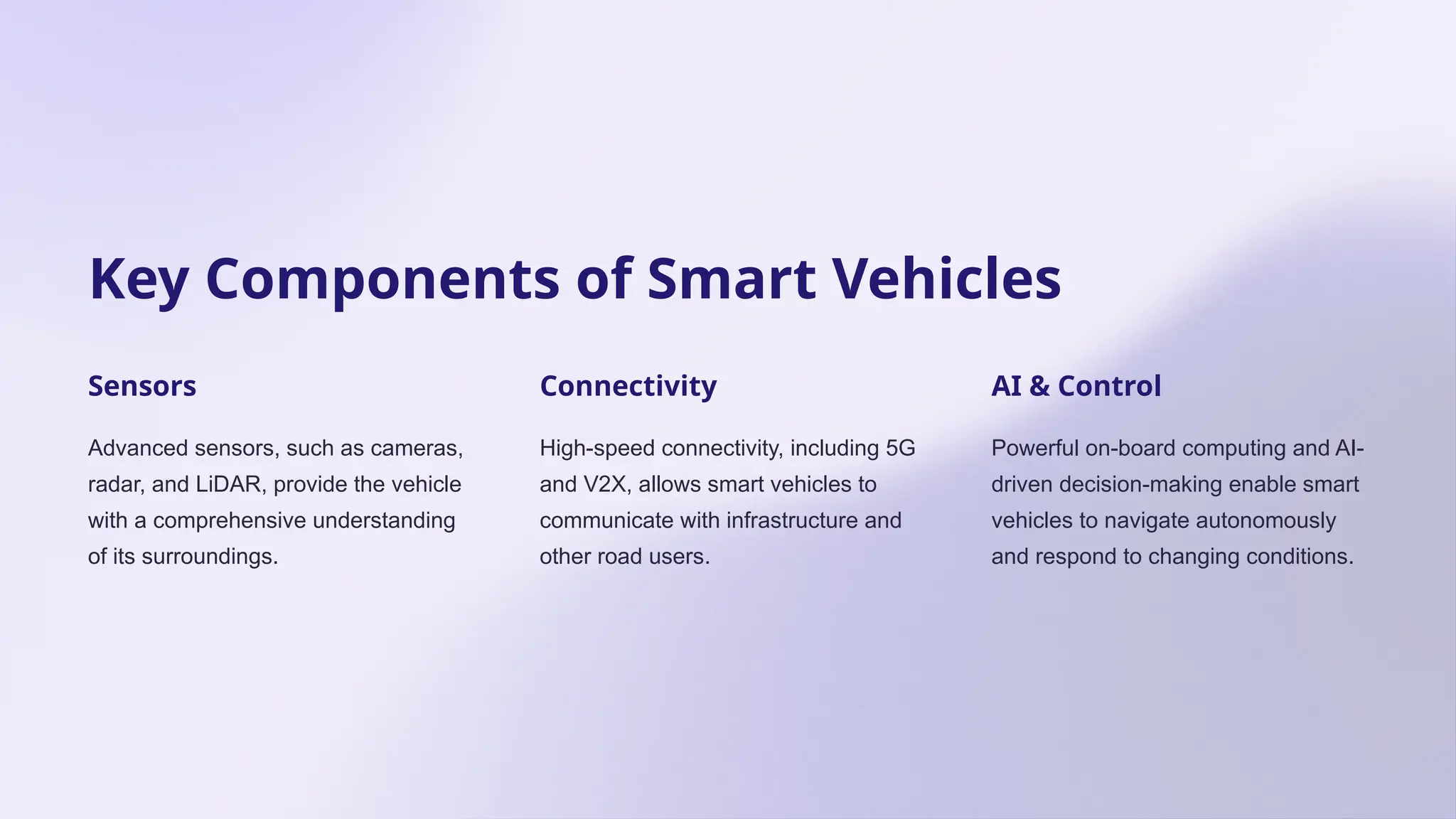 Key Components of Smart Vehicles

Sensors

Advanced sensors, such as cameras, radar, and LiDAR, provide the vehicle with a comprehensive understanding of its surroundings.

Connectivity

High-speed connectivity, including 5G and V2X, allows smart vehicles to communicate with infrastructure and other road users.

AI & Control

Powerful on-board computing and AI-driven decision-making enable smart vehicles to navigate autonomously and respond to changing conditions.